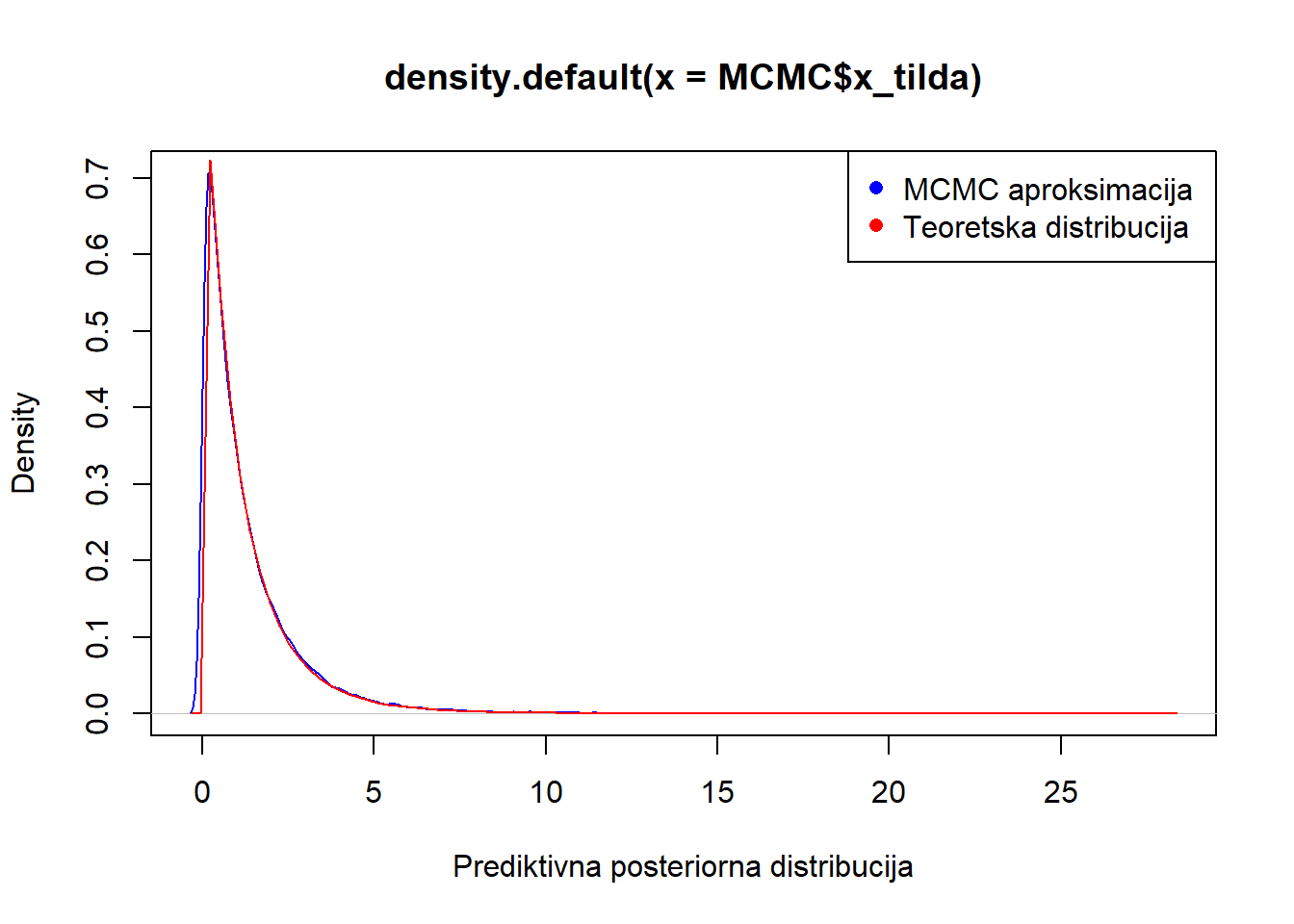 density.default(x = MCMC$x_tilda)

MCMC aproksimacija
Teoretska distribucija

Density

0.0
0.1
0.2
0.3
0.4
0.5
0.6
0.7

0
5
10
15
20
25

Prediktivna posteriorna distribucija